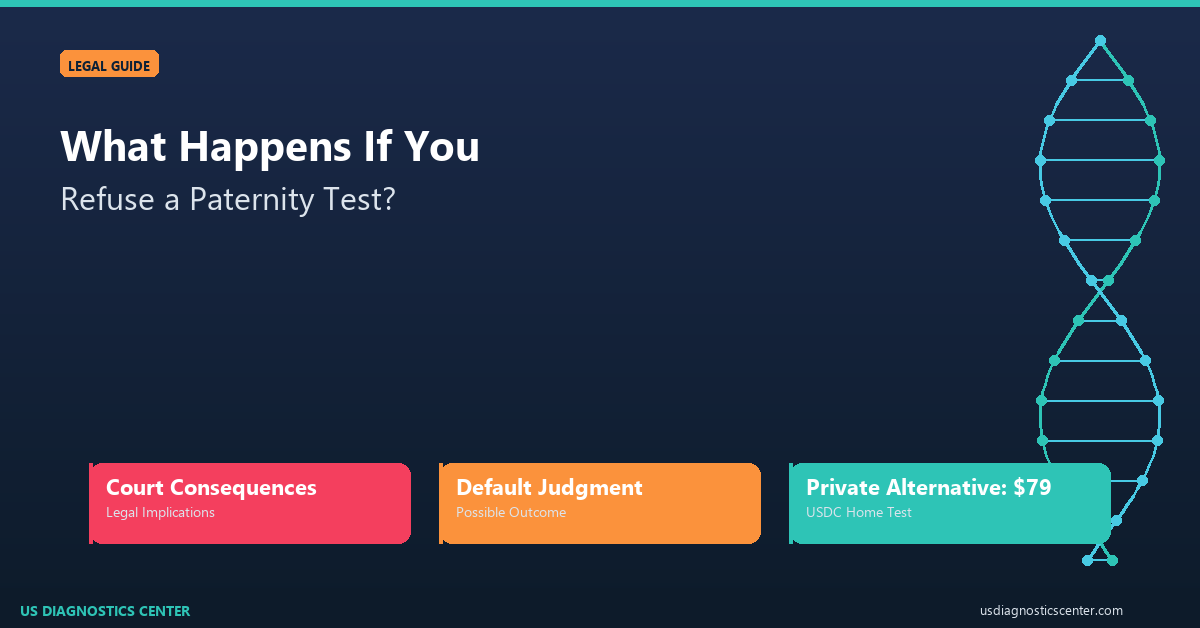 LEGAL GUIDE

What Happens If You

Refuse a Paternity Test?

Court Consequences
Legal Implications

Default Judgment
Possible Outcome

Private Alternative: $79
USDC Home Test

US DIAGNOSTICS CENTER

usdiagnosticscenter.com